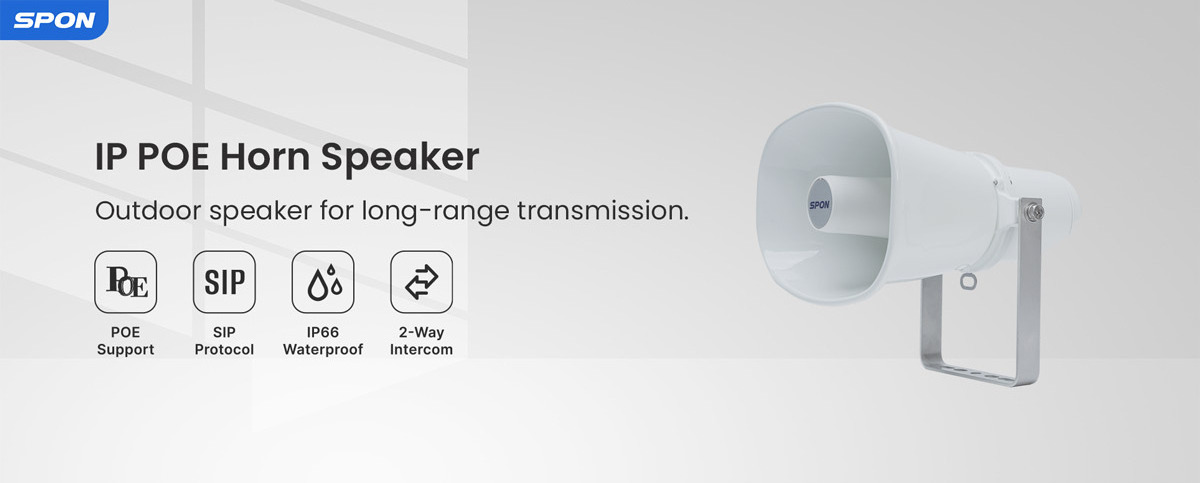 SPON

IP POE Horn Speaker

Outdoor speaker for long-range transmission.

POE

POE Support

SIP

SIP Protocol

IP66 Waterproof

2-Way Intercom

SPON